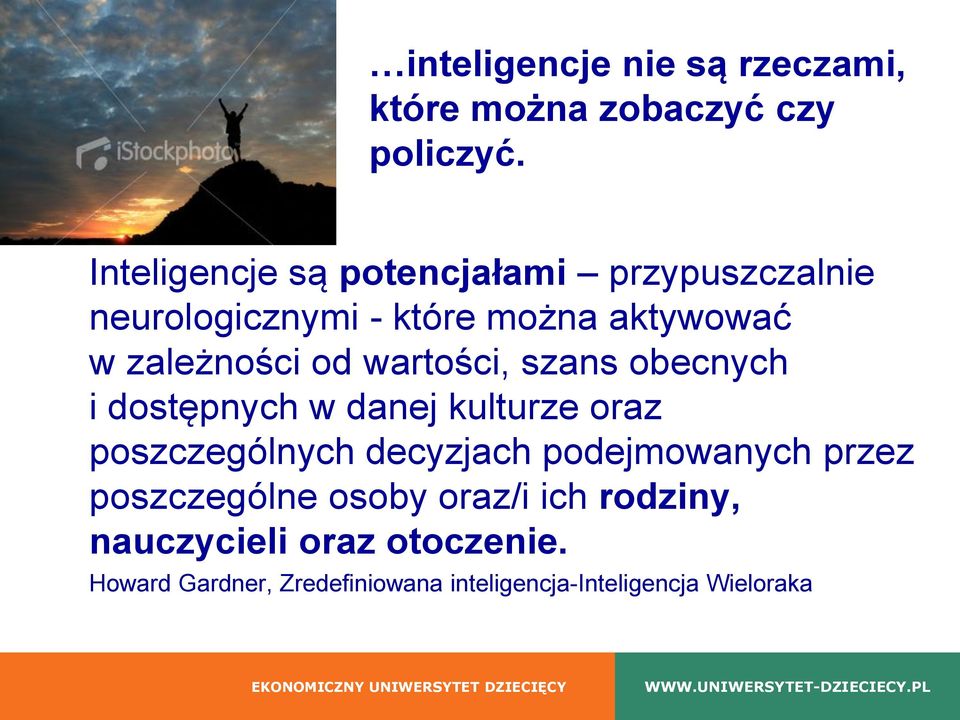 iStockphoto

…inteligencje nie są rzeczami, które można zobaczyć czy policzyć.

Inteligencje są potencjałami – przypuszczalnie neurologicznymi - które można aktywować w zależności od wartości, szans obecnych i dostępnych w danej kulturze oraz poszczególnych decyzjach podejmowanych przez poszczególne osoby oraz/i ich rodziny, nauczycieli oraz otoczenie.

Howard Gardner, Zredefiniowana inteligencja-Inteligencja Wieloraka

EKONOMICZNY UNIWERSYTET DZIECIĘCY

WWW.UNIWERSYTET-DZIECIECY.PL